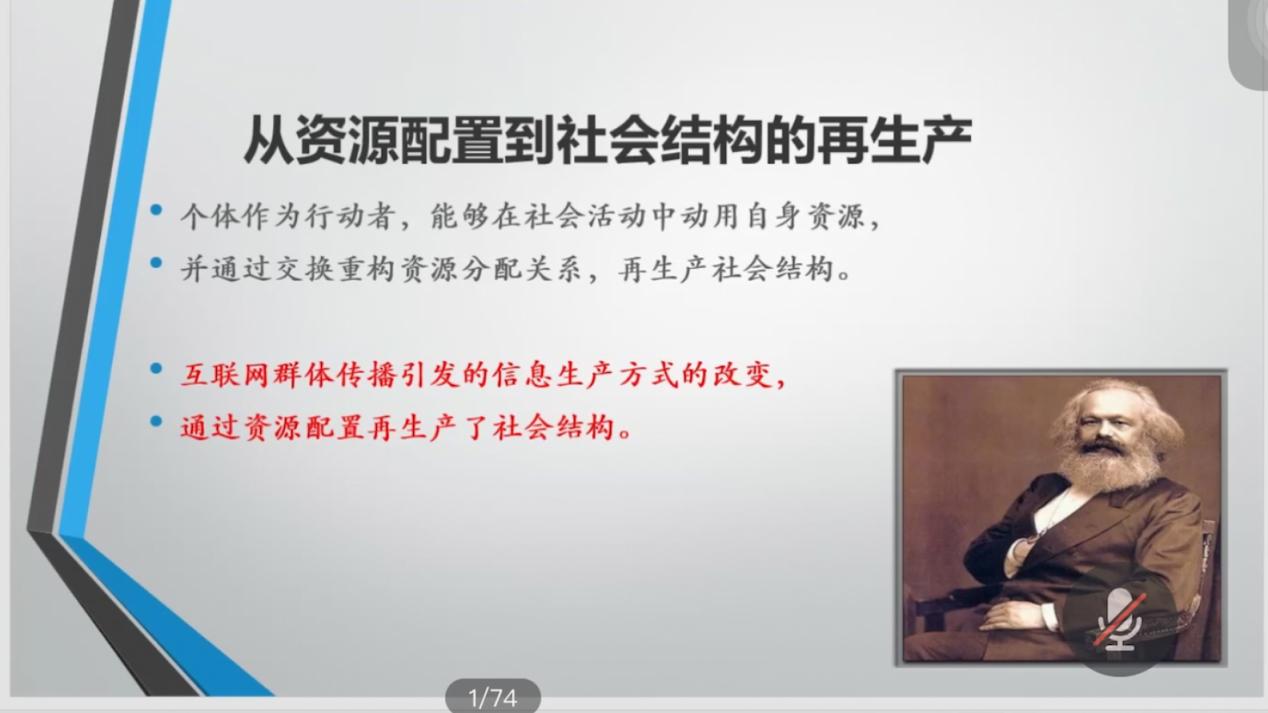 从资源配置到社会结构的再生产

• 个体作为行动者，能够在社会活动中动用自身资源，
• 并通过交换重构资源分配关系，再生产社会结构。

• 互联网群体传播引发的信息生产方式的改变，
• 通过资源配置再生产了社会结构。

1/74